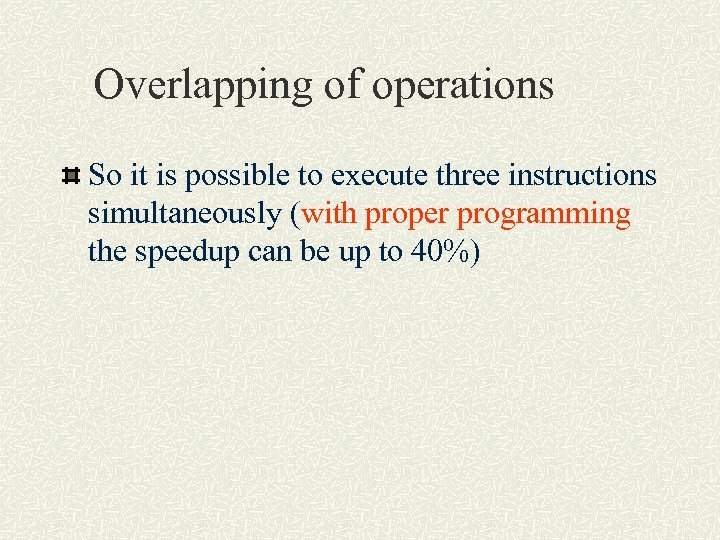 Overlapping of operations

So it is possible to execute three instructions simultaneously (with proper programming the speedup can be up to 40%)